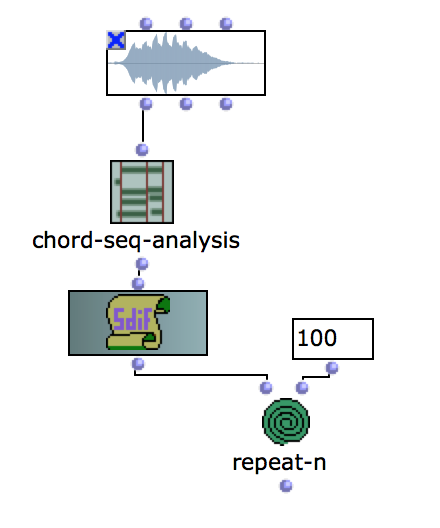 chord-seq-analysis

Sdif

100

repeat-n